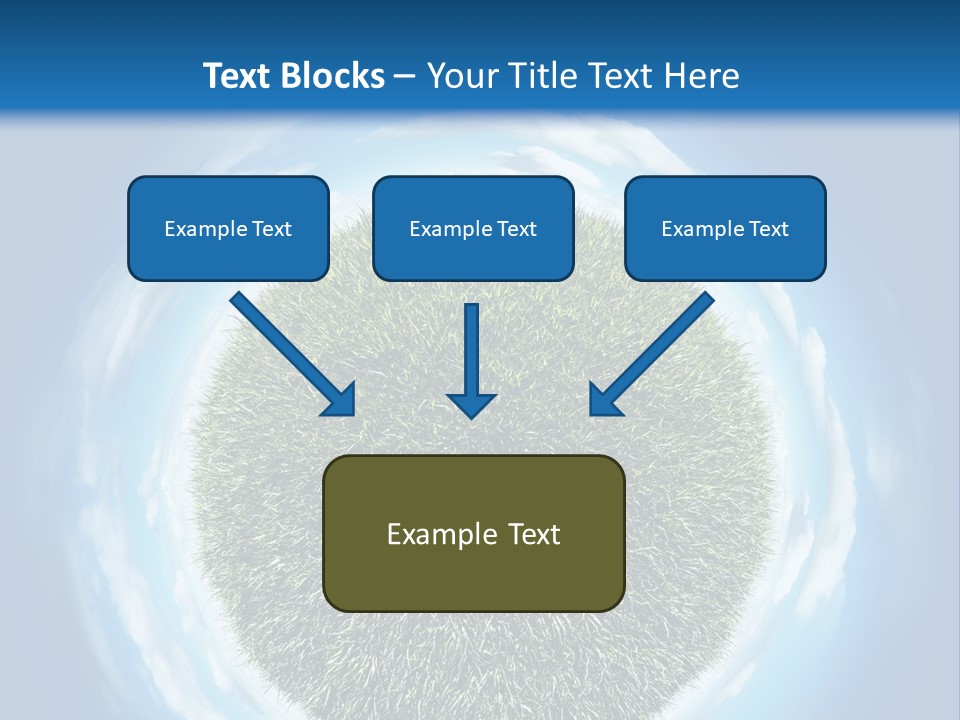 Text Blocks – Your Title Text Here

Example Text

Example Text

Example Text

Example Text